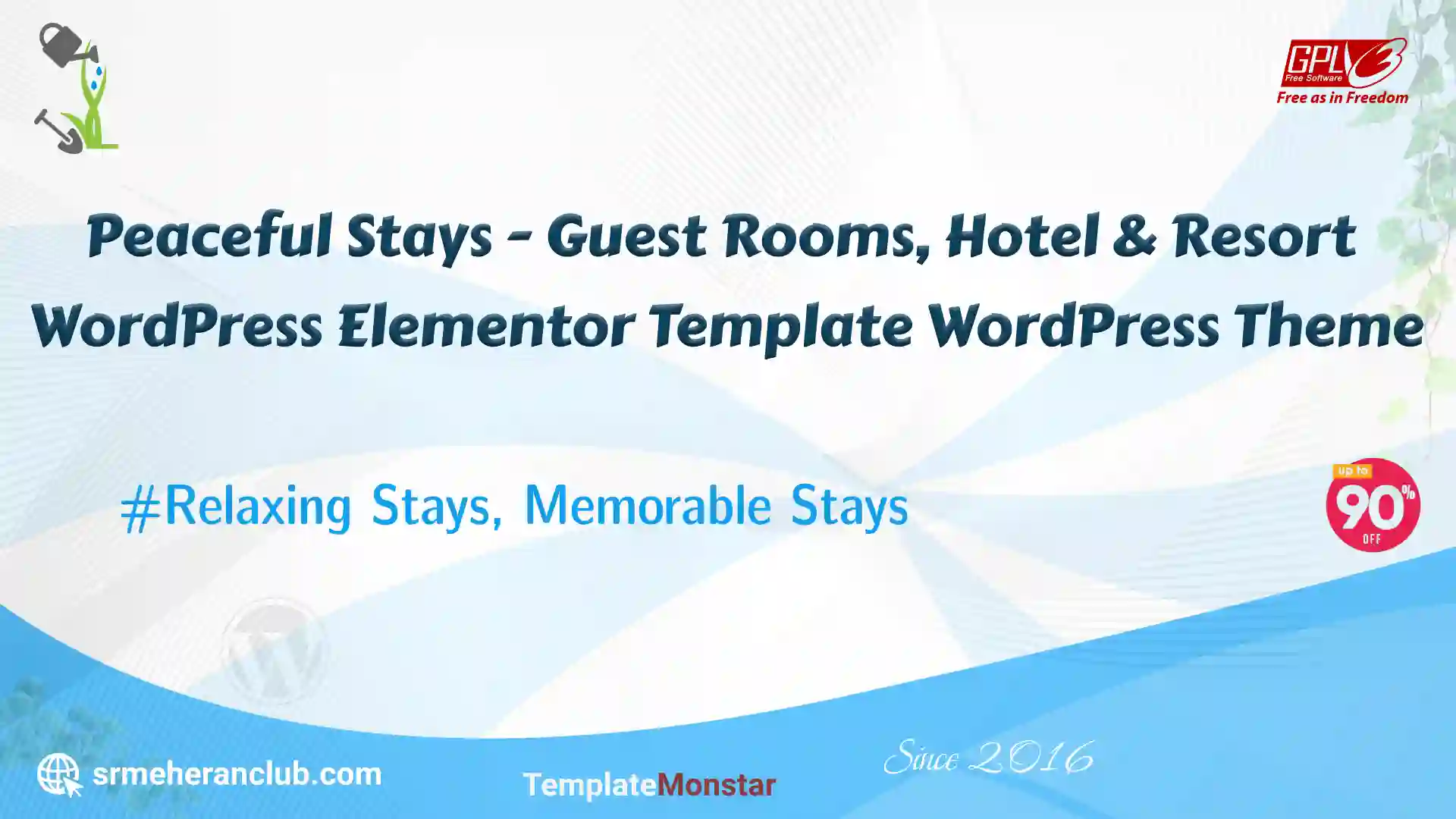 GPLv3
Free Software
Free as in Freedom

Peaceful Stays - Guest Rooms, Hotel & Resort WordPress Elementor Template WordPress Theme

#Relaxing Stays, Memorable Stays

up to
90%
OFF

srmeheranclub.com

TemplateMonstar

Since 2016